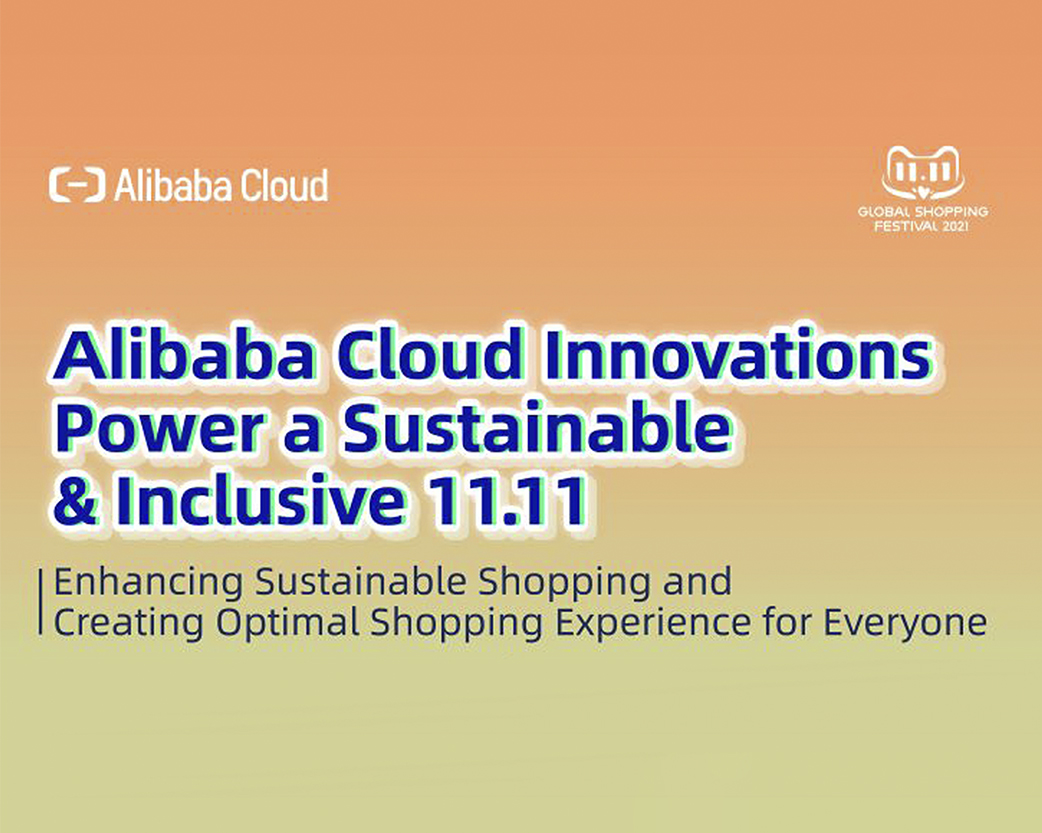 Alibaba Cloud

11.11
GLOBAL SHOPPING FESTIVAL 2021

Alibaba Cloud Innovations Power a Sustainable & Inclusive 11.11

Enhancing Sustainable Shopping and Creating Optimal Shopping Experience for Everyone